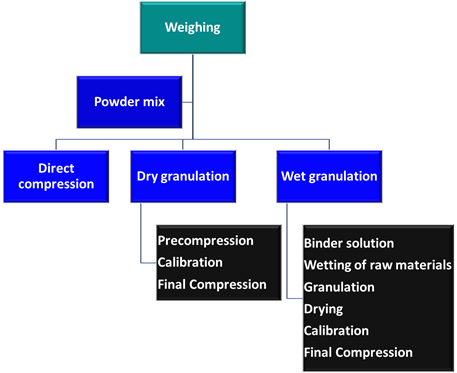 Weighing

Powder mix

Direct compression

Dry granulation

Wet granulation

Precompression
Calibration
Final Compression

Binder solution
Wetting of raw materials
Granulation
Drying
Calibration
Final Compression